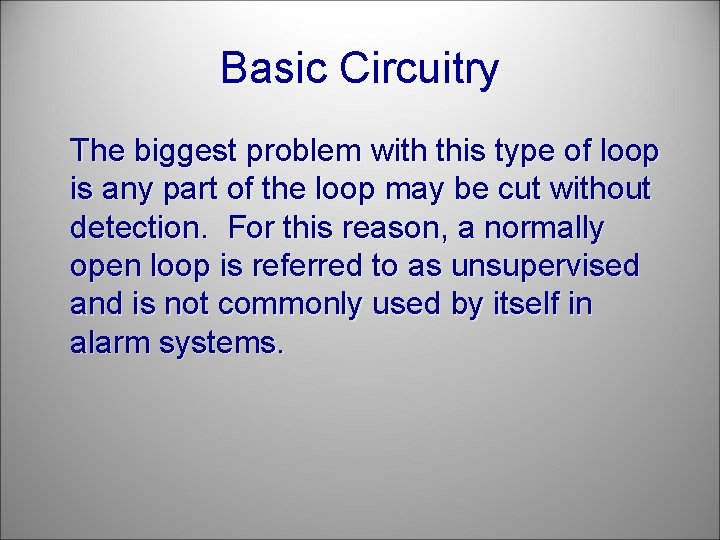 Basic Circuitry

The biggest problem with this type of loop is any part of the loop may be cut without detection. For this reason, a normally open loop is referred to as unsupervised and is not commonly used by itself in alarm systems.